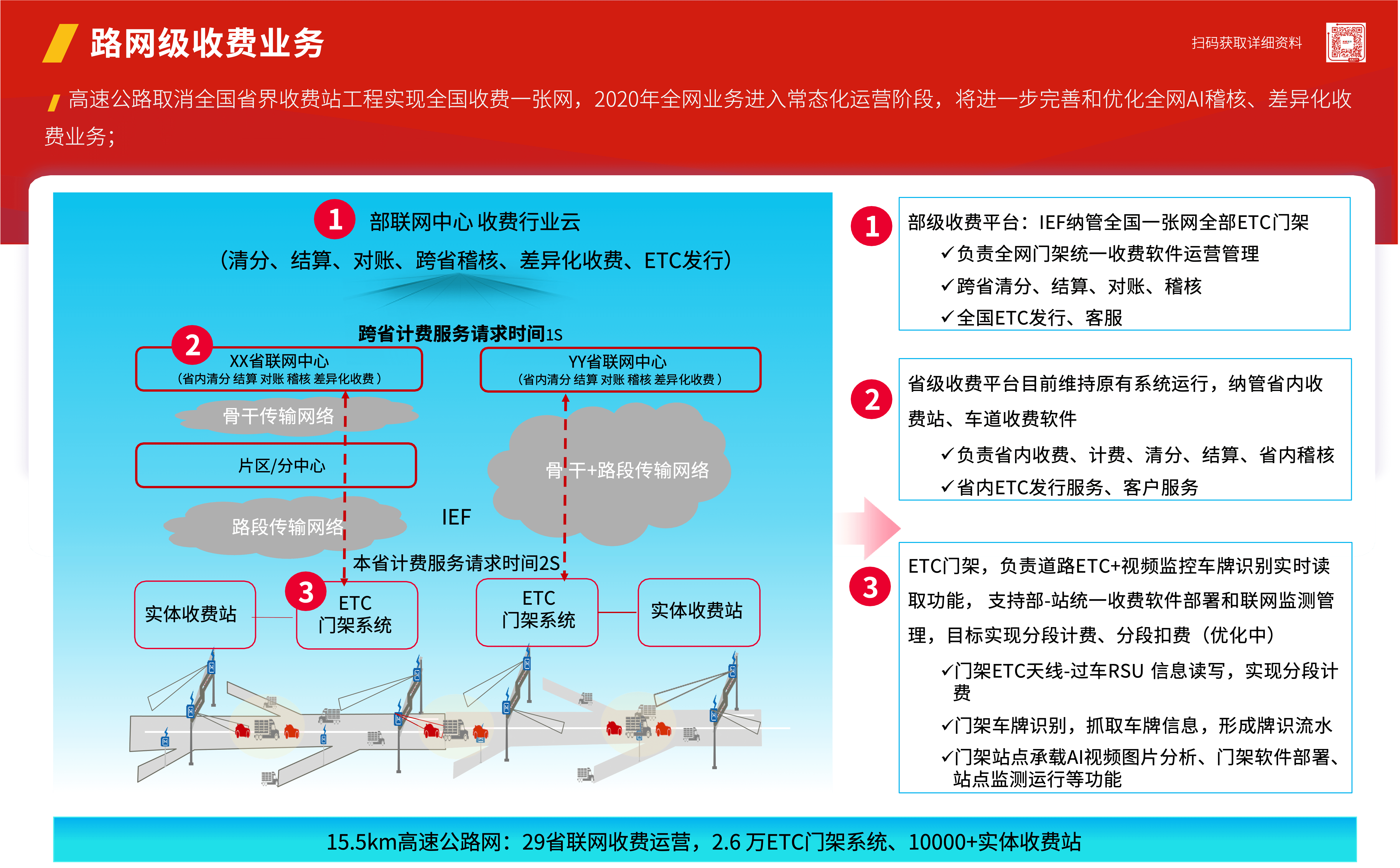 路网级收费业务

扫码获取详细资料

高速公路取消全国省界收费站工程实现全国收费一张网，2020年全网业务进入常态化运营阶段，将进一步完善和优化全网AI稽核、差异化收费业务；

1 部联网中心 收费行业云
（清分、结算、对账、跨省稽核、差异化收费、ETC发行）

跨省计费服务请求时间1S

2 XX省联网中心
（省内清分 结算 对账 稽核 差异化收费）

YY省联网中心
（省内清分 结算 对账 稽核 差异化收费）

骨干传输网络

片区/分中心

骨干+路段传输网络

路段传输网络

IEF

本省计费服务请求时间2S

实体收费站

3 ETC 门架系统

ETC 门架系统

实体收费站

1 部级收费平台：IEF纳管全国一张网全部ETC门架
✓负责全网门架统一收费软件运营管理
✓跨省清分、结算、对账、稽核
✓全国ETC发行、客服

2 省级收费平台目前维持原有系统运行，纳管省内收费站、车道收费软件
✓负责省内收费、计费、清分、结算、省内稽核
✓省内ETC发行服务、客户服务

3 ETC门架，负责道路ETC+视频监控车牌识别实时读取功能， 支持部-站统一收费软件部署和联网监测管理，目标实现分段计费、分段扣费（优化中）
✓门架ETC天线-过车RSU 信息读写，实现分段计费
✓门架车牌识别，抓取车牌信息，形成牌识流水
✓门架站点承载AI视频图片分析、门架软件部署、站点监测运行等功能

15.5km高速公路网：29省联网收费运营，2.6 万ETC门架系统、10000+实体收费站